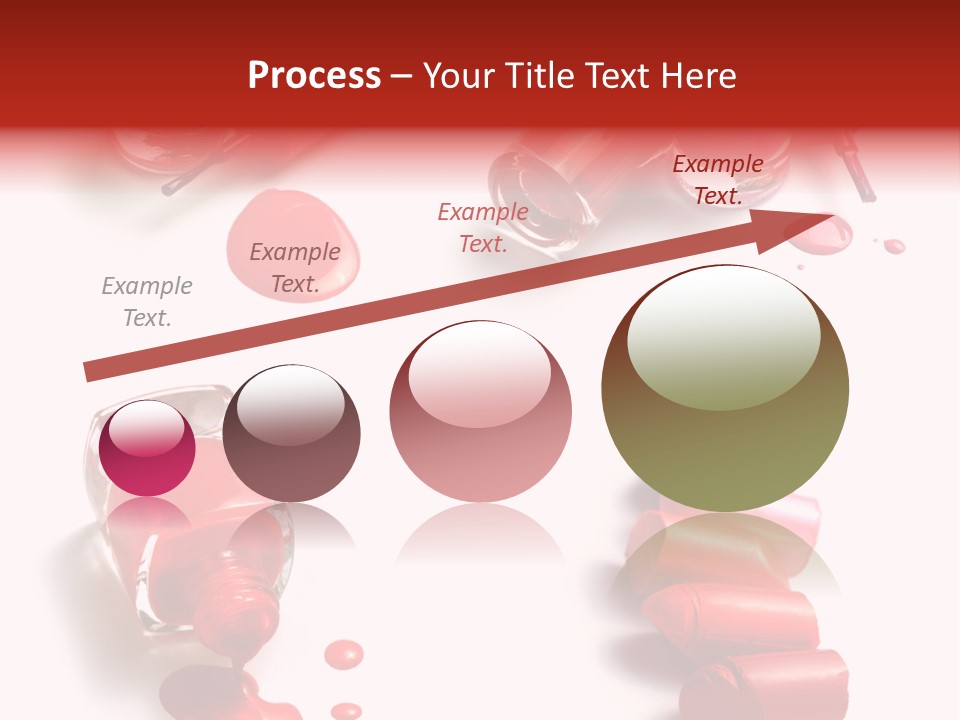 Process – Your Title Text Here

Example Text.

Example Text.

Example Text.

Example Text.